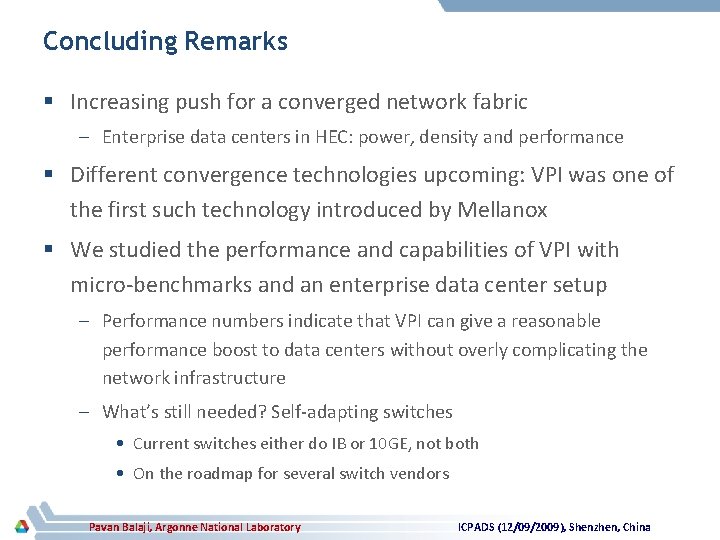 Concluding Remarks

▪ Increasing push for a converged network fabric

– Enterprise data centers in HEC: power, density and performance

▪ Different convergence technologies upcoming: VPI was one of the first such technology introduced by Mellanox

▪ We studied the performance and capabilities of VPI with micro-benchmarks and an enterprise data center setup

– Performance numbers indicate that VPI can give a reasonable performance boost to data centers without overly complicating the network infrastructure

– What's still needed? Self-adapting switches

• Current switches either do IB or 10GE, not both

• On the roadmap for several switch vendors

Pavan Balaji, Argonne National Laboratory

ICPADS (12/09/2009), Shenzhen, China